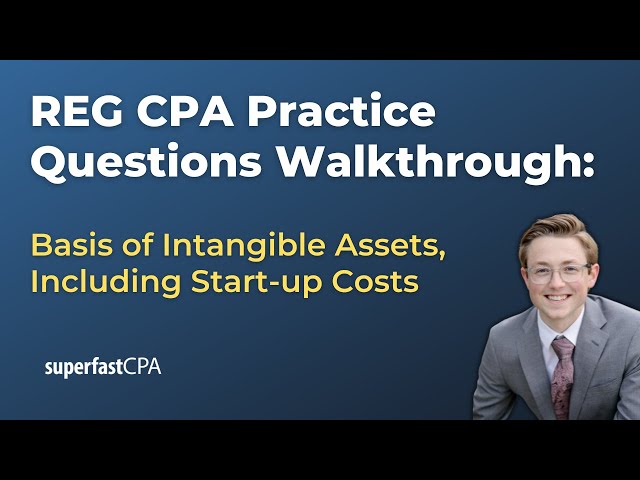 REG CPA Practice Questions Walkthrough:

Basis of Intangible Assets, Including Start-up Costs

superfastCPA